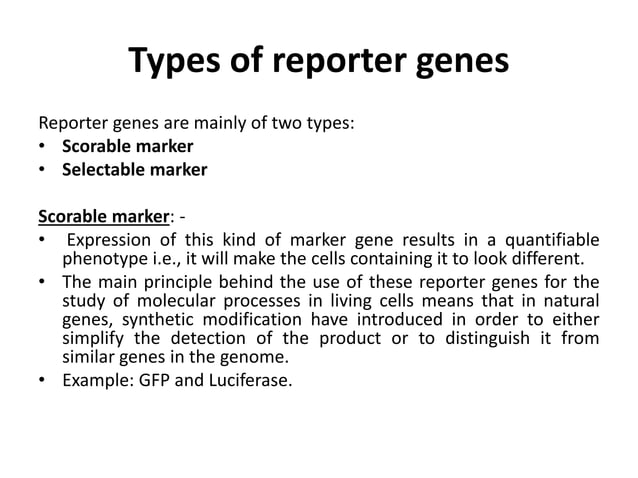 Types of reporter genes

Reporter genes are mainly of two types:
• Scorable marker
• Selectable marker

Scorable marker: -
• Expression of this kind of marker gene results in a quantifiable phenotype i.e., it will make the cells containing it to look different.
• The main principle behind the use of these reporter genes for the study of molecular processes in living cells means that in natural genes, synthetic modification have introduced in order to either simplify the detection of the product or to distinguish it from similar genes in the genome.
• Example: GFP and Luciferase.